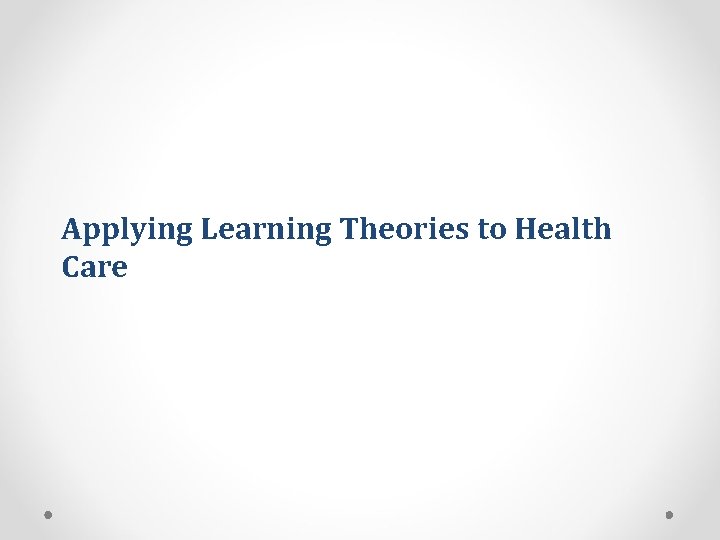 Applying Learning Theories to Health Care